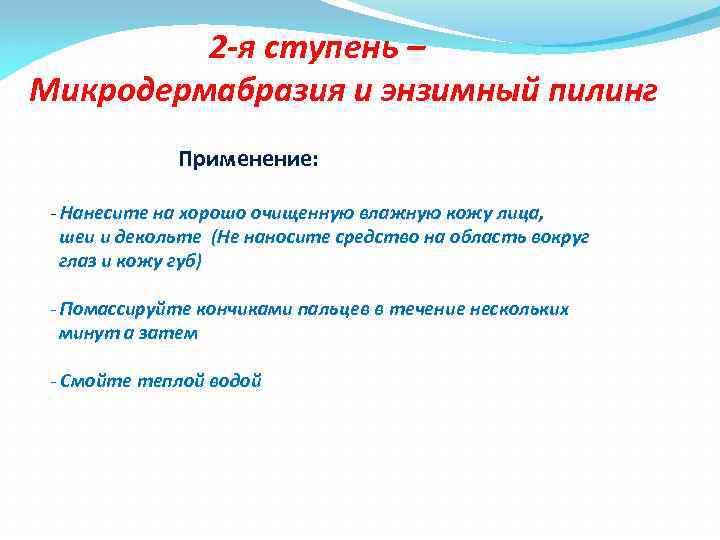 2-я ступень –
Микродермабразия и энзимный пилинг

Применение:

- Нанесите на хорошо очищенную влажную кожу лица, шеи и декольте (Не наносите средство на область вокруг глаз и кожу губ)

- Помассируйте кончиками пальцев в течение нескольких минут а затем

- Смойте теплой водой